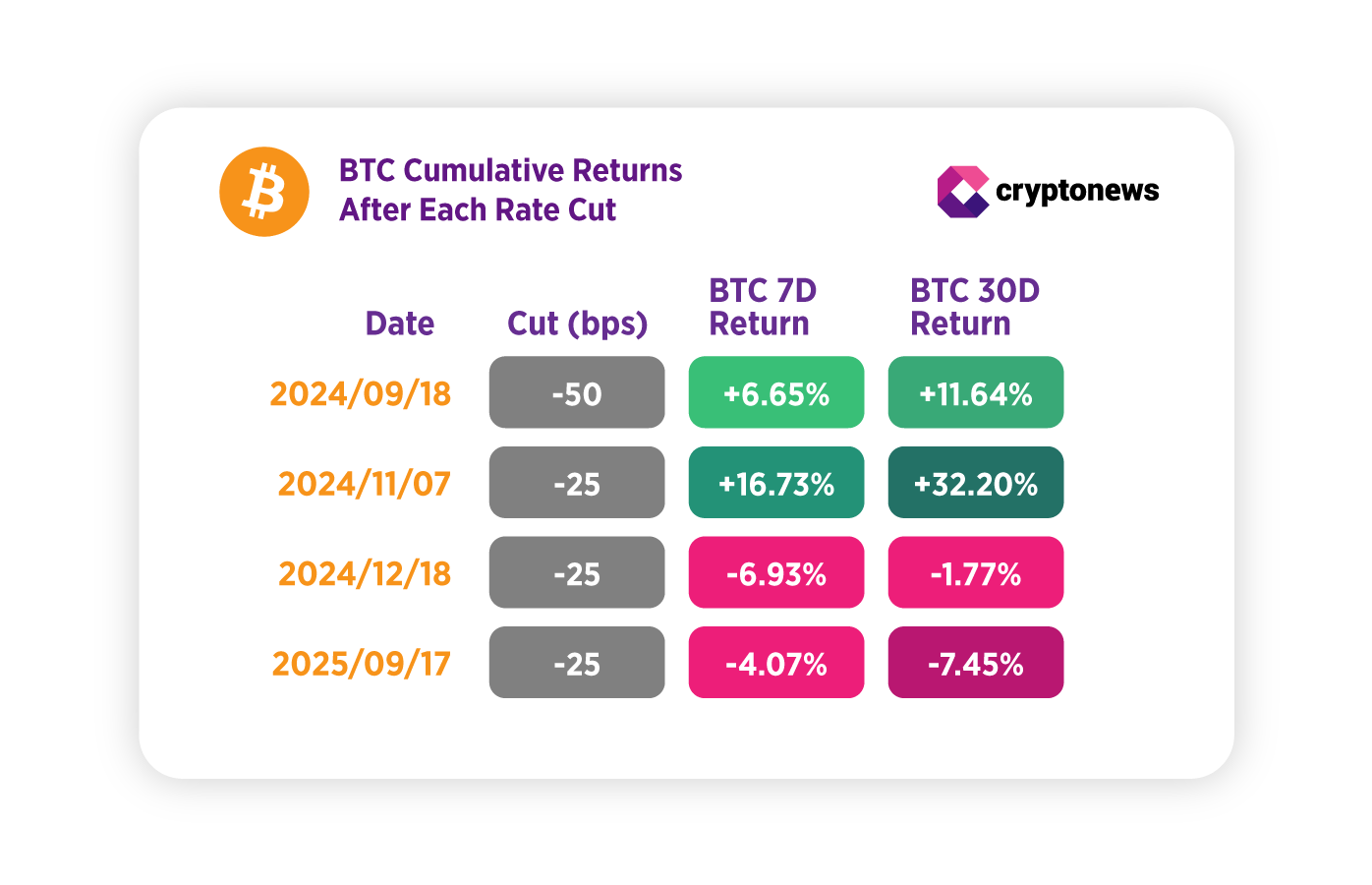 BTC Cumulative Returns After Each Rate Cut

cryptonews

| Date | Cut (bps) | BTC 7D Return | BTC 30D Return |
|---|---|---|---|
| 2024/09/18 | -50 | +6.65% | +11.64% |
| 2024/11/07 | -25 | +16.73% | +32.20% |
| 2024/12/18 | -25 | -6.93% | -1.77% |
| 2025/09/17 | -25 | -4.07% | -7.45% |